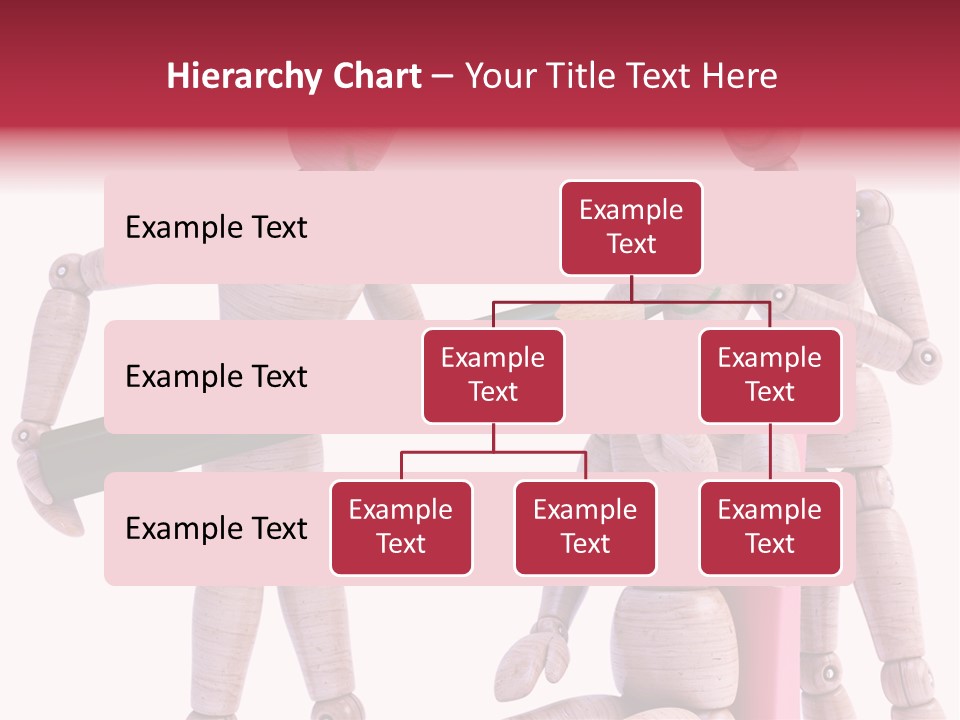 Hierarchy Chart – Your Title Text Here

Example Text

Example Text

Example Text

Example Text

Example Text

Example Text

Example Text

Example Text

Example Text